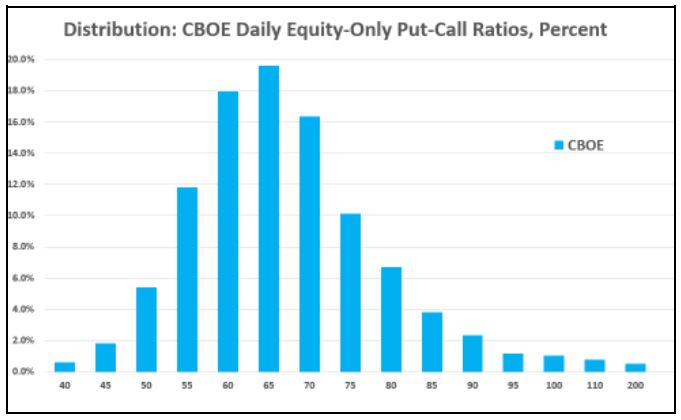 Distribution: CBOE Daily Equity-Only Put-Call Ratios, Percent

20.0%
18.0%
16.0%
14.0%
12.0%
10.0%
8.0%
6.0%
4.0%
2.0%
0.0%

CBOE

40 45 50 55 60 65 70 75 80 85 90 95 100 110 200